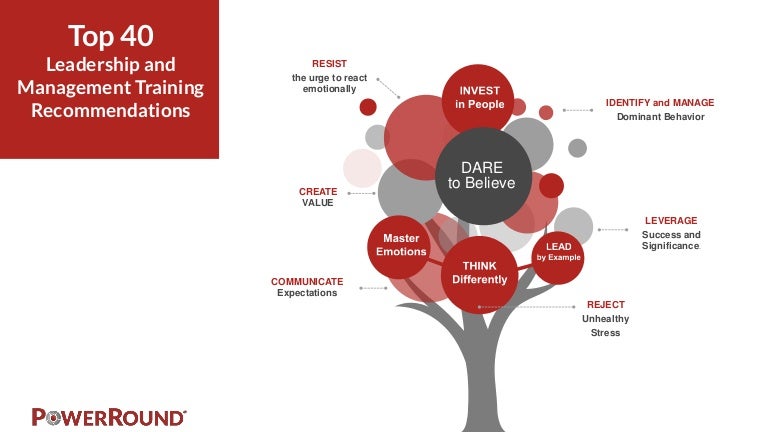 Top 40
Leadership and Management Training Recommendations

RESIST
the urge to react emotionally

INVEST in People

IDENTIFY and MANAGE
Dominant Behavior

DARE to Believe

CREATE
VALUE

LEVERAGE
Success and Significance

Master Emotions

LEAD by Example

THINK Differently

COMMUNICATE
Expectations

REJECT
Unhealthy Stress

POWERROUND